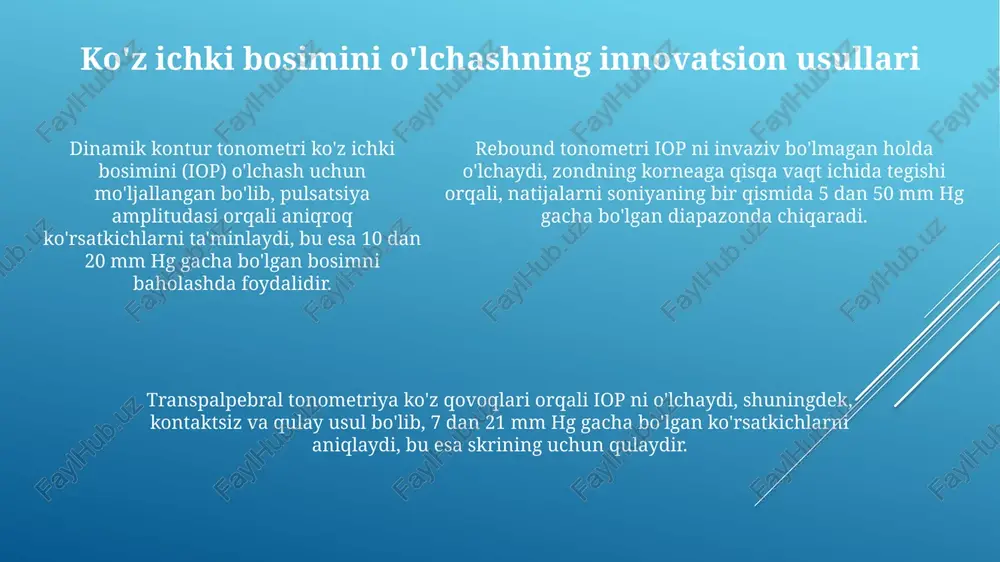 Ko'z ichki bosimini o'lchashning innovatsion usullari

Dinamik kontur tonometri ko'z ichki bosimini (IOP) o'lchash uchun mo'ljallangan bo'lib, pulsatsiya amplitudasi orqali aniqroq ko'rsatkichlarni ta'minlaydi, bu esa 10 dan 20 mm Hg gacha bo'lgan bosimni baholashda foydalidir.

Rebound tonometri IOP ni invaziv bo'lmagan holda o'lchaydi, zondning korneaga qisqa vaqt ichida tegishi orqali, natijalarni soniyaning bir qismida 5 dan 50 mm Hg gacha bo'lgan diapazonda chiqaradi.

Transpalpebral tonometriya ko'z qovoqlari orqali IOP ni o'lchaydi, shuningdek, kontaktsiz va qulay usul bo'lib, 7 dan 21 mm Hg gacha bo'lgan ko'rsatkichlarni aniqlaydi, bu esa skrining uchun qulaydir.

FaylHub.uz